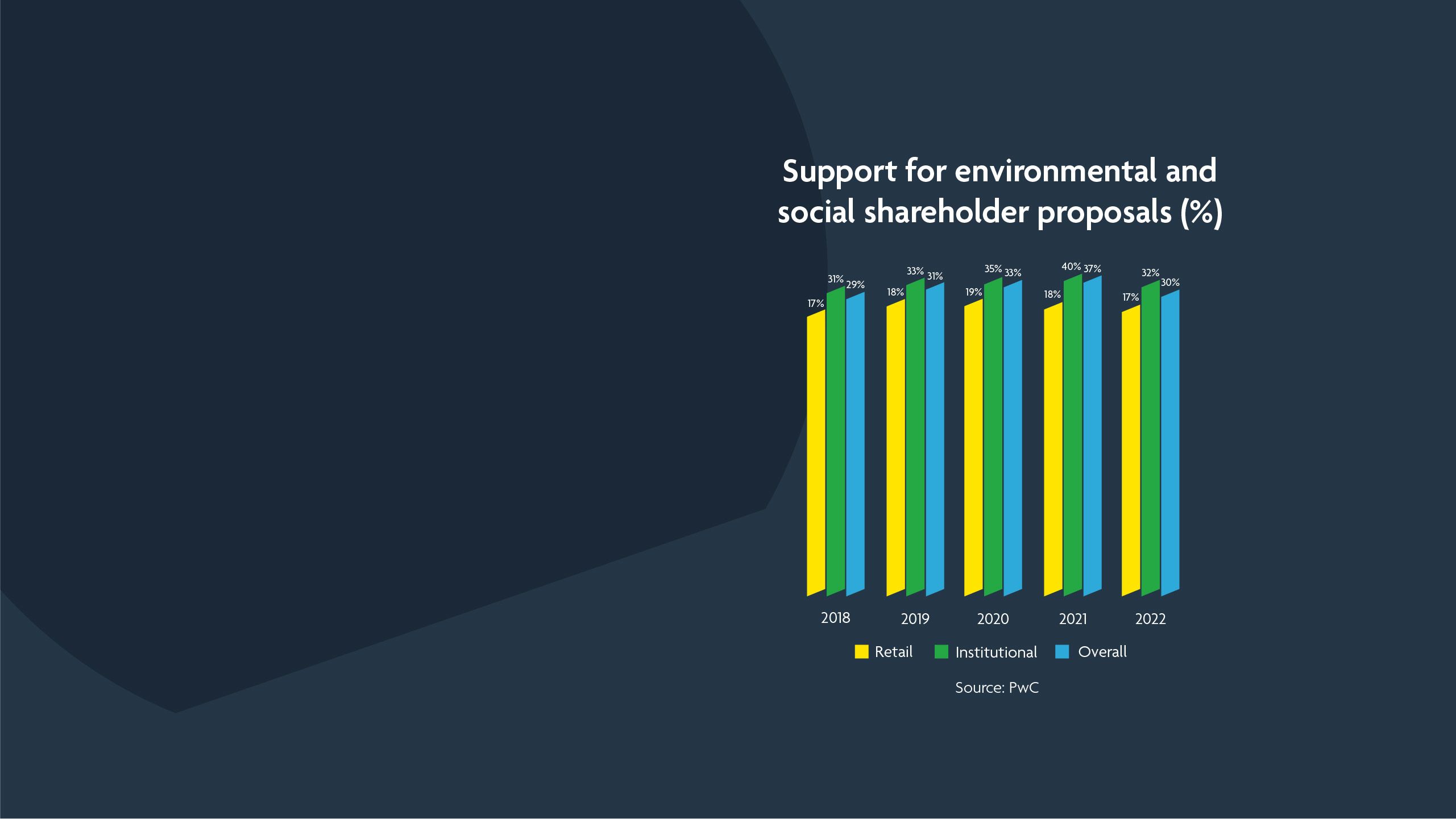 Support for environmental and social shareholder proposals (%)

17% 31% 29%
18% 33% 31%
19% 35% 33%
18% 40% 37%
17% 32% 30%

2018 2019 2020 2021 2022

Retail Institutional Overall

Source: PwC